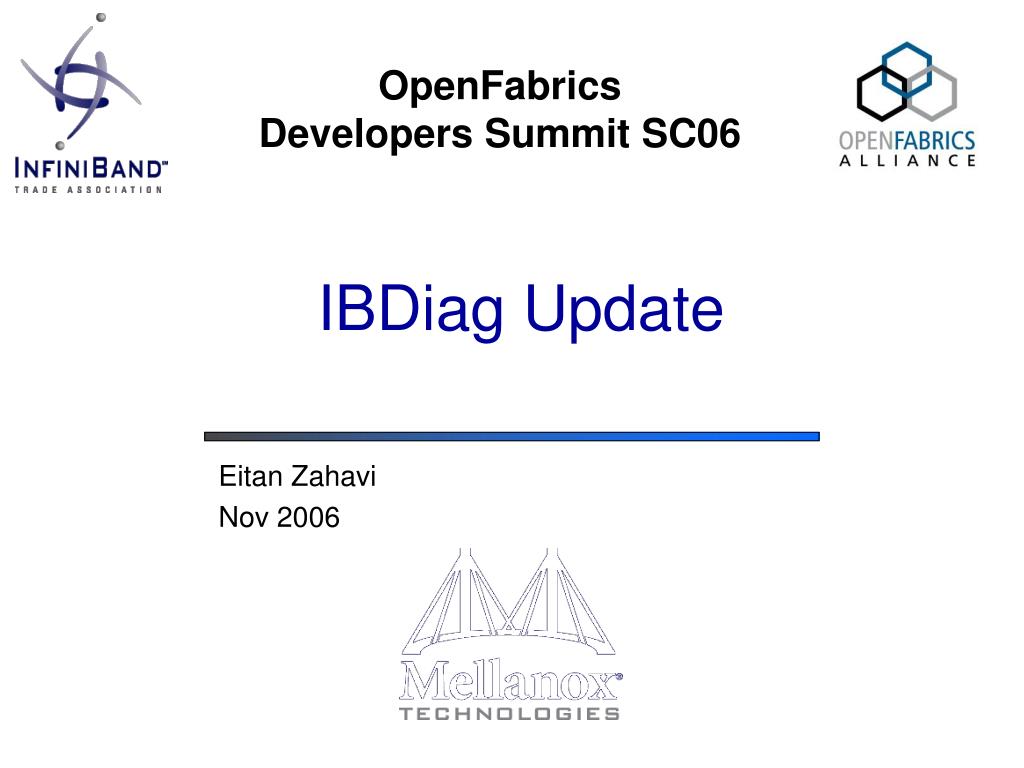 INFINIBAND™
TRADE ASSOCIATION

OpenFabrics
Developers Summit SC06

OPENFABRICS
ALLIANCE

IBDiag Update

Eitan Zahavi
Nov 2006

Mellanox®
TECHNOLOGIES